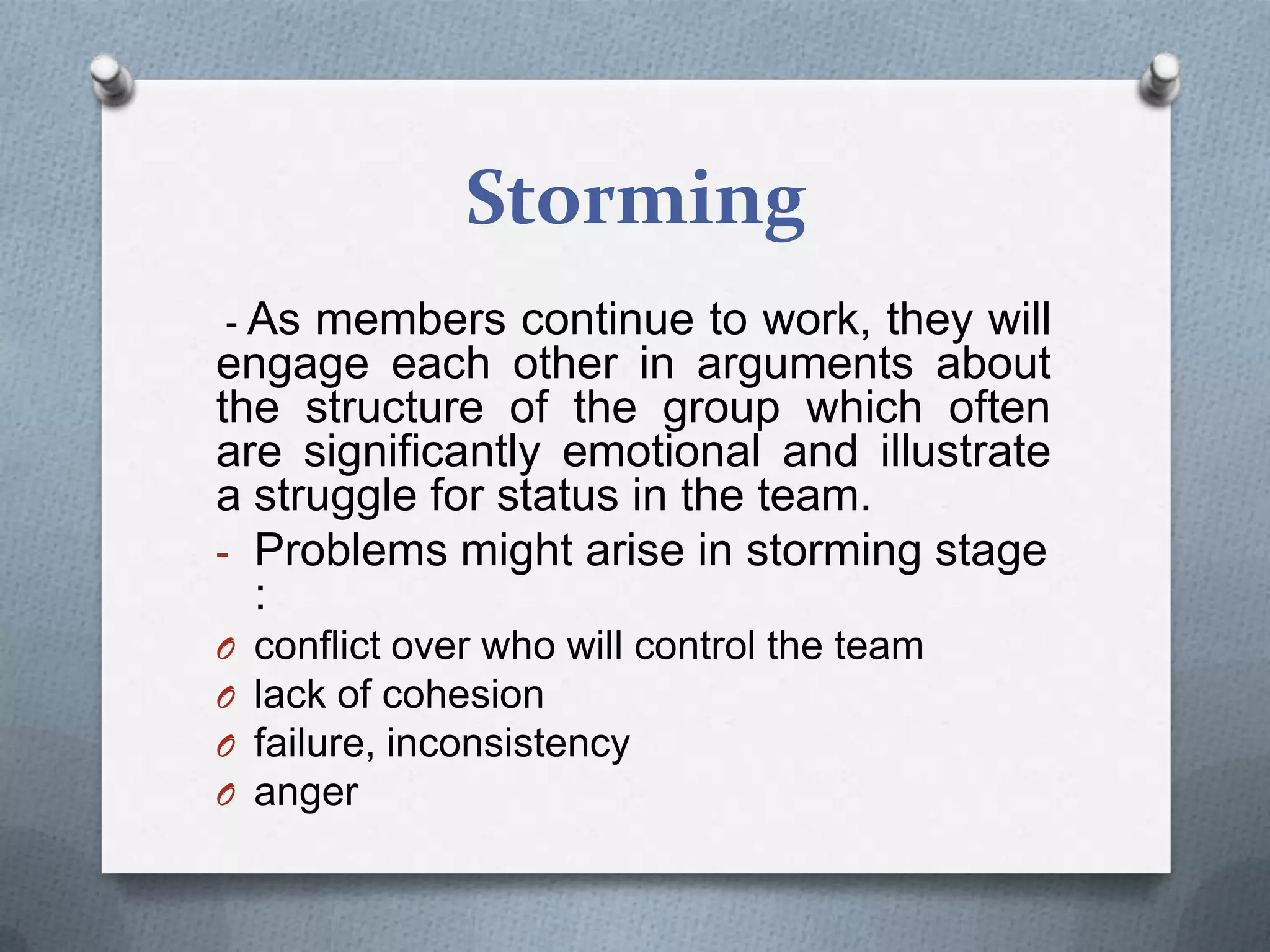 Storming

- As members continue to work, they will engage each other in arguments about the structure of the group which often are significantly emotional and illustrate a struggle for status in the team.

- Problems might arise in storming stage :

O conflict over who will control the team
O lack of cohesion
O failure, inconsistency
O anger